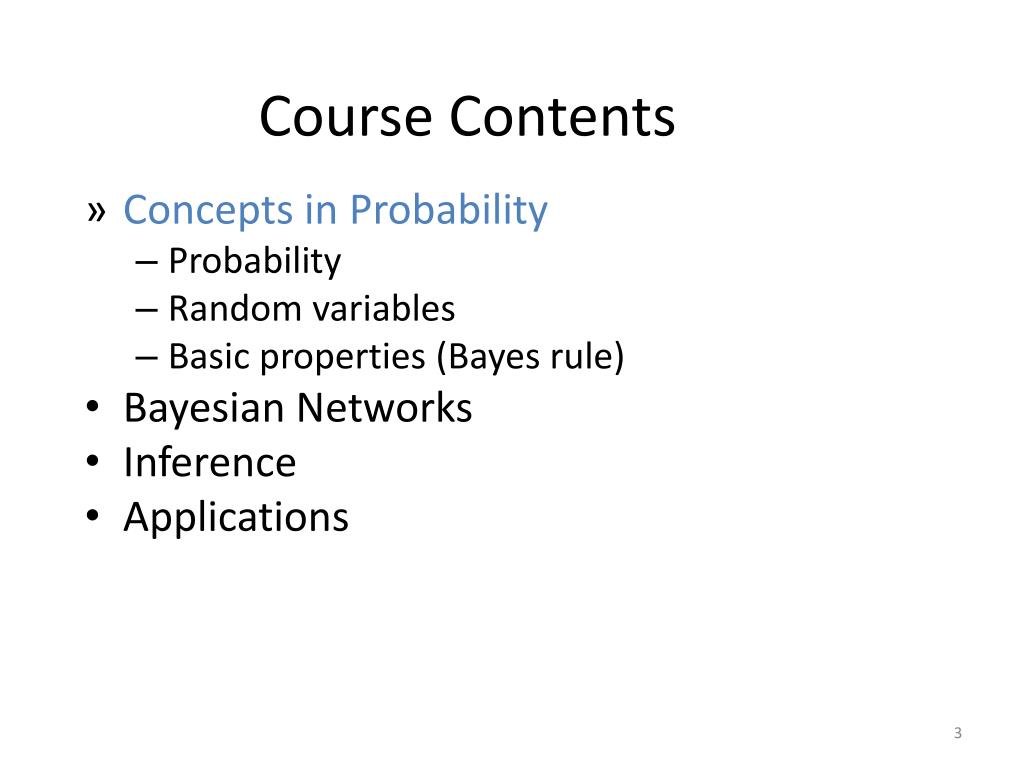 Course Contents

» Concepts in Probability
– Probability
– Random variables
– Basic properties (Bayes rule)
• Bayesian Networks
• Inference
• Applications

3